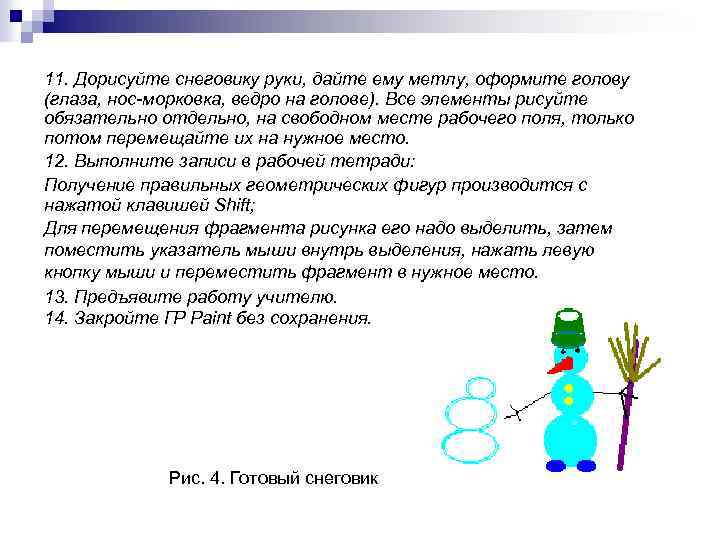 11. Дорисуйте снеговику руки, дайте ему метлу, оформите голову (глаза, нос-морковка, ведро на голове). Все элементы рисуйте обязательно отдельно, на свободном месте рабочего поля, только потом перемещайте их на нужное место.

12. Выполните записи в рабочей тетради:

Получение правильных геометрических фигур производится с нажатой клавишей Shift;

Для перемещения фрагмента рисунка его надо выделить, затем поместить указатель мыши внутрь выделения, нажать левую кнопку мыши и переместить фрагмент в нужное место.

13. Предъявите работу учителю.
14. Закройте ГР Paint без сохранения.

Рис. 4. Готовый снеговик